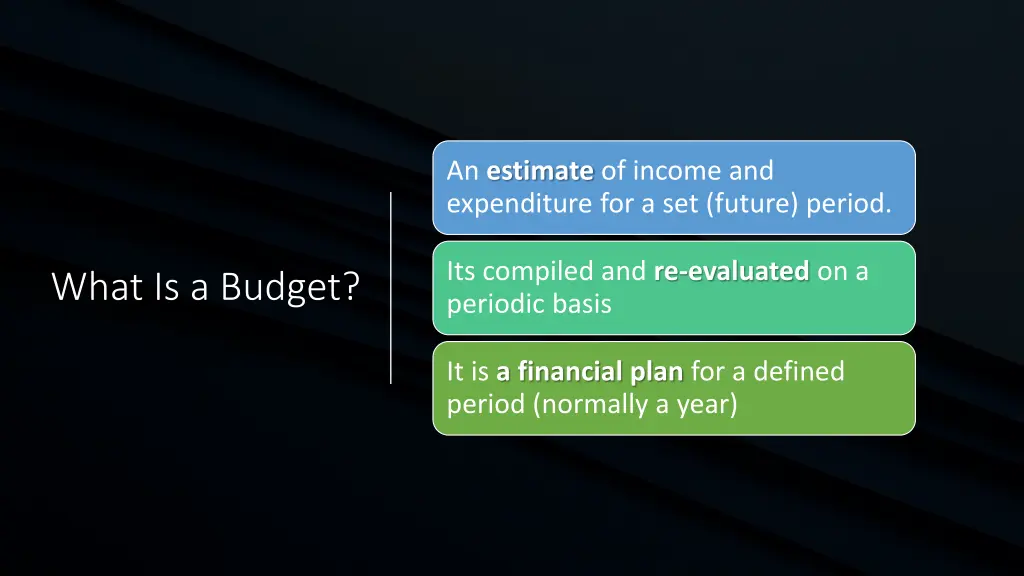 What Is a Budget?

An estimate of income and expenditure for a set (future) period.

Its compiled and re-evaluated on a periodic basis

It is a financial plan for a defined period (normally a year)